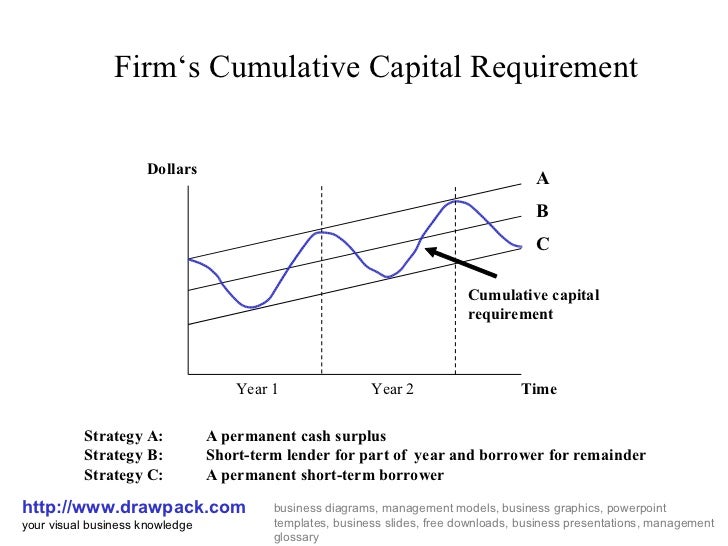 Firm‘s Cumulative Capital Requirement

Dollars

A

B

C

Cumulative capital requirement

Year 1

Year 2

Time

Strategy A: A permanent cash surplus
Strategy B: Short-term lender for part of year and borrower for remainder
Strategy C: A permanent short-term borrower

http://www.drawpack.com
your visual business knowledge

business diagrams, management models, business graphics, powerpoint templates, business slides, free downloads, business presentations, management glossary